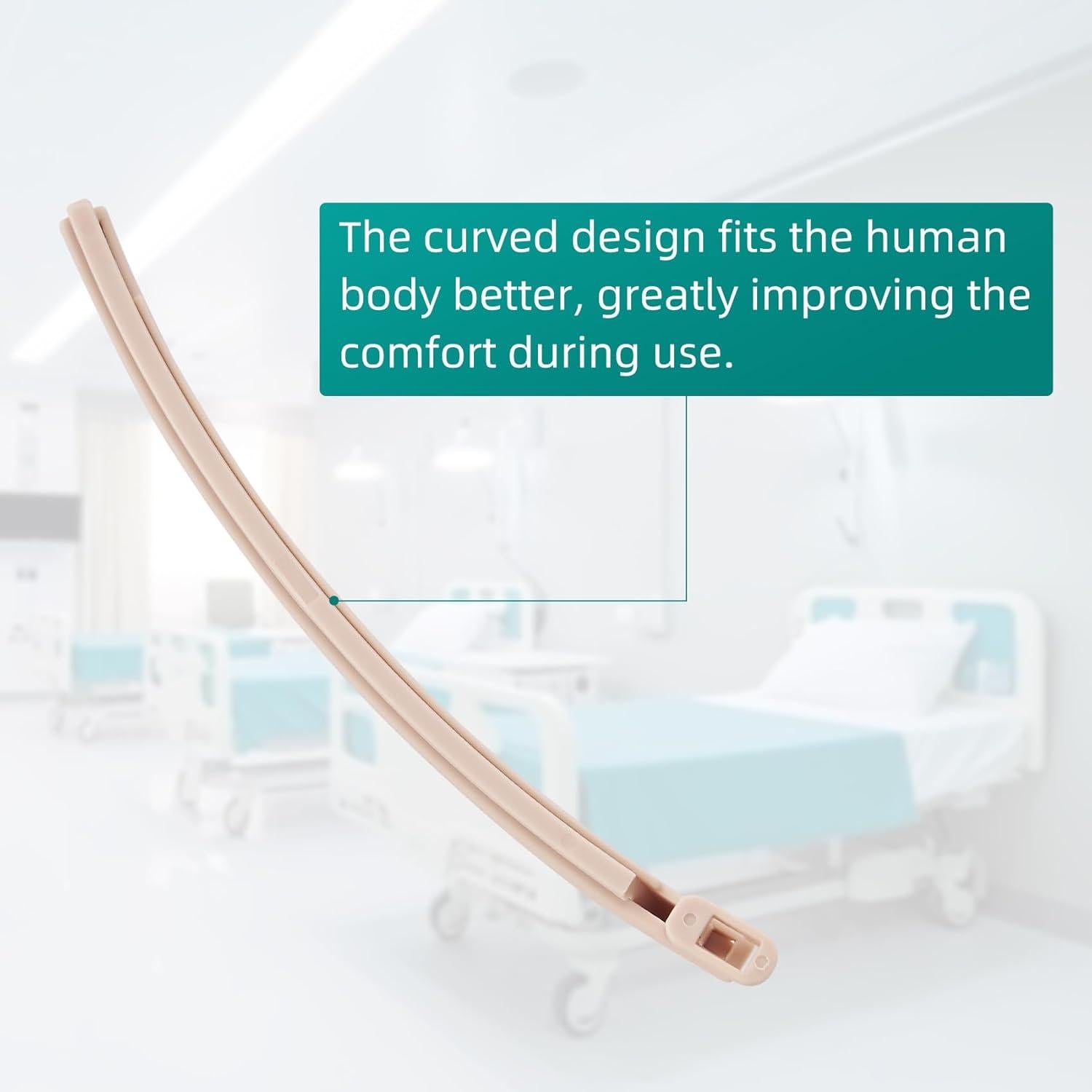 The curved design fits the human body better, greatly improving the comfort during use.